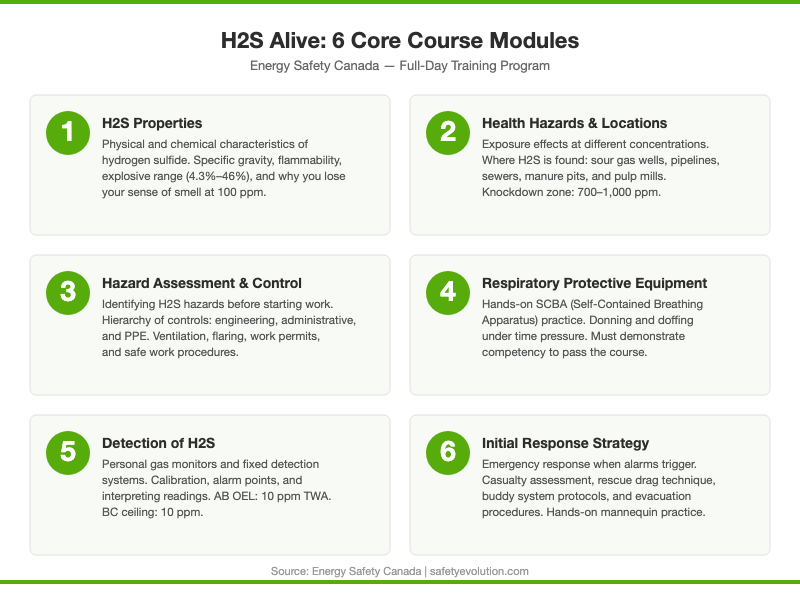 H2S Alive: 6 Core Course Modules

Energy Safety Canada — Full-Day Training Program

1

H2S Properties

Physical and chemical characteristics of hydrogen sulfide. Specific gravity, flammability, explosive range (4.3%–46%), and why you lose your sense of smell at 100 ppm.

2

Health Hazards & Locations

Exposure effects at different concentrations. Where H2S is found: sour gas wells, pipelines, sewers, manure pits, and pulp mills. Knockdown zone: 700–1,000 ppm.

3

Hazard Assessment & Control

Identifying H2S hazards before starting work. Hierarchy of controls: engineering, administrative, and PPE. Ventilation, flaring, work permits, and safe work procedures.

4

Respiratory Protective Equipment

Hands-on SCBA (Self-Contained Breathing Apparatus) practice. Donning and doffing under time pressure. Must demonstrate competency to pass the course.

5

Detection of H2S

Personal gas monitors and fixed detection systems. Calibration, alarm points, and interpreting readings. AB OEL: 10 ppm TWA. BC ceiling: 10 ppm.

6

Initial Response Strategy

Emergency response when alarms trigger. Casualty assessment, rescue drag technique, buddy system protocols, and evacuation procedures. Hands-on mannequin practice.

Source: Energy Safety Canada | safetyevolution.com